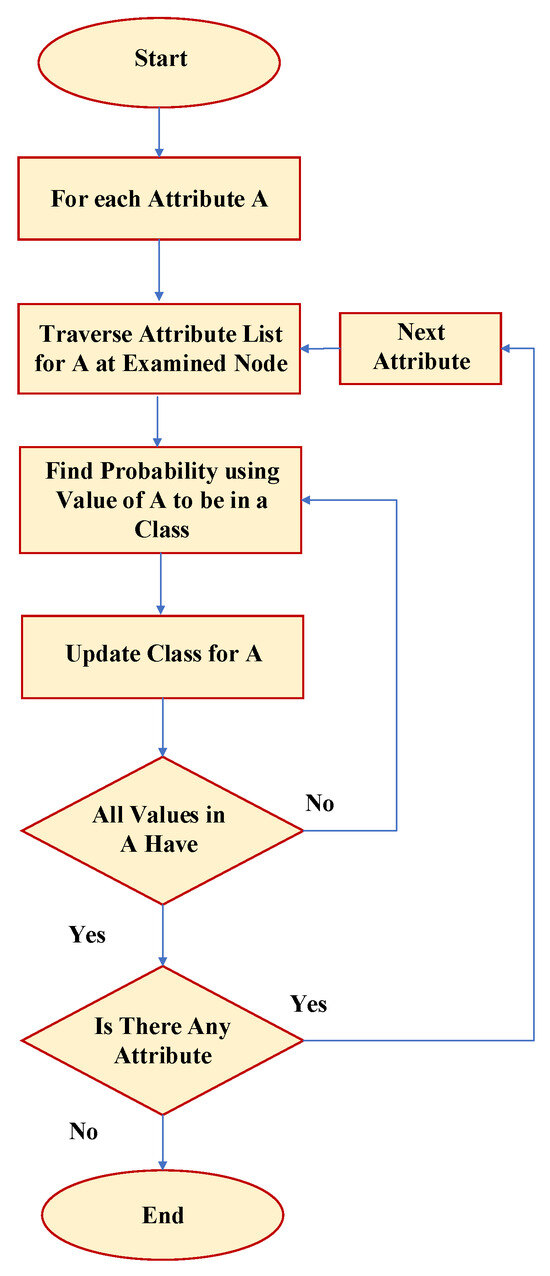 Start

For each Attribute A

Traverse Attribute List for A at Examined Node

Next Attribute

Find Probability using Value of A to be in a Class

Update Class for A

All Values in A Have

No

Yes

Is There Any Attribute

Yes

No

End